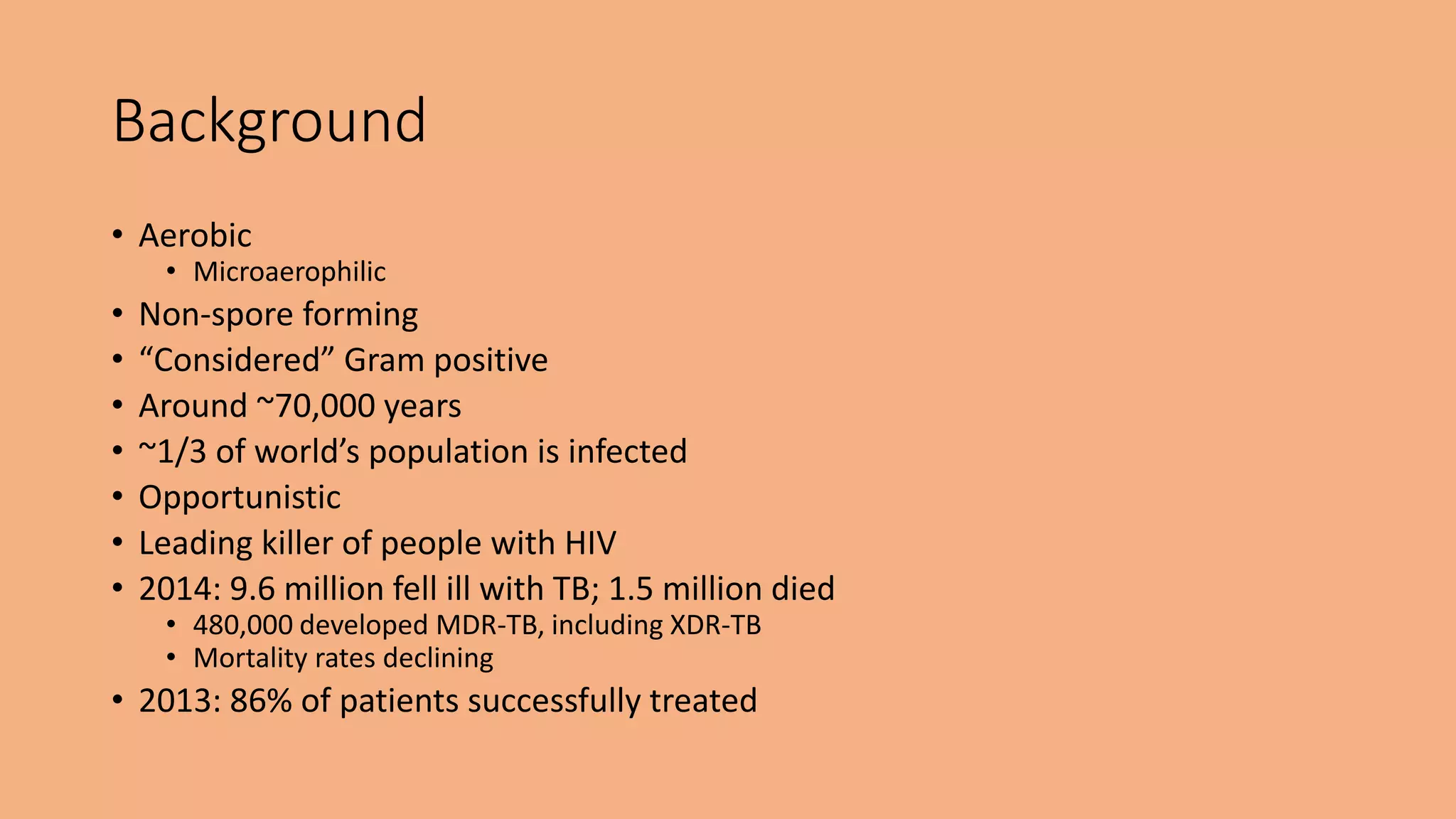 Background

• Aerobic
 • Microaerophilic
• Non-spore forming
• “Considered” Gram positive
• Around ~70,000 years
• ~1/3 of world’s population is infected
• Opportunistic
• Leading killer of people with HIV
• 2014: 9.6 million fell ill with TB; 1.5 million died
 • 480,000 developed MDR-TB, including XDR-TB
 • Mortality rates declining
• 2013: 86% of patients successfully treated